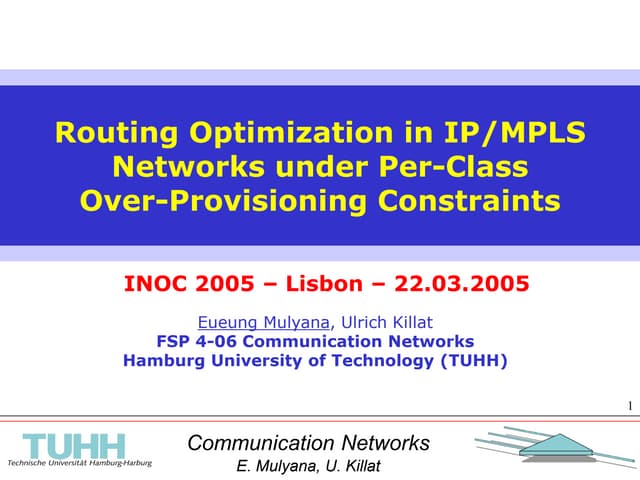 Routing Optimization in IP/MPLS Networks under Per-Class Over-Provisioning Constraints

INOC 2005 – Lisbon – 22.03.2005

Eueung Mulyana, Ulrich Killat
FSP 4-06 Communication Networks
Hamburg University of Technology (TUHH)

1

TUHH
Technische Universität Hamburg-Harburg

Communication Networks
E. Mulyana, U. Killat